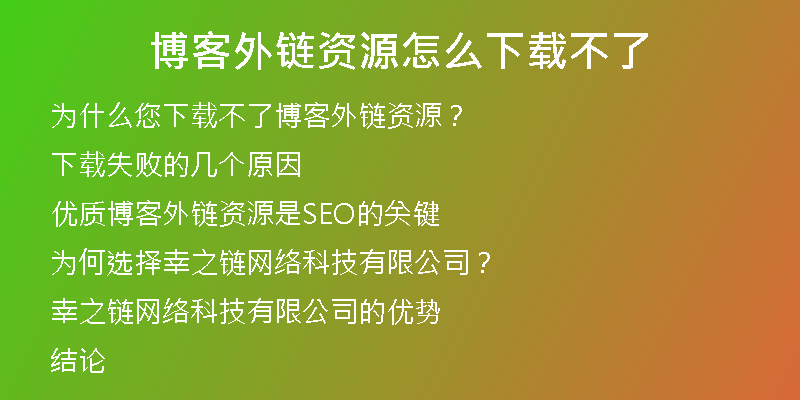 博客外链资源怎么下载不了

为什么您下载不了博客外链资源？

下载失败的几个原因

优质博客外链资源是SEO的关键

为何选择幸之链网络科技有限公司？

幸之链网络科技有限公司的优势

结论